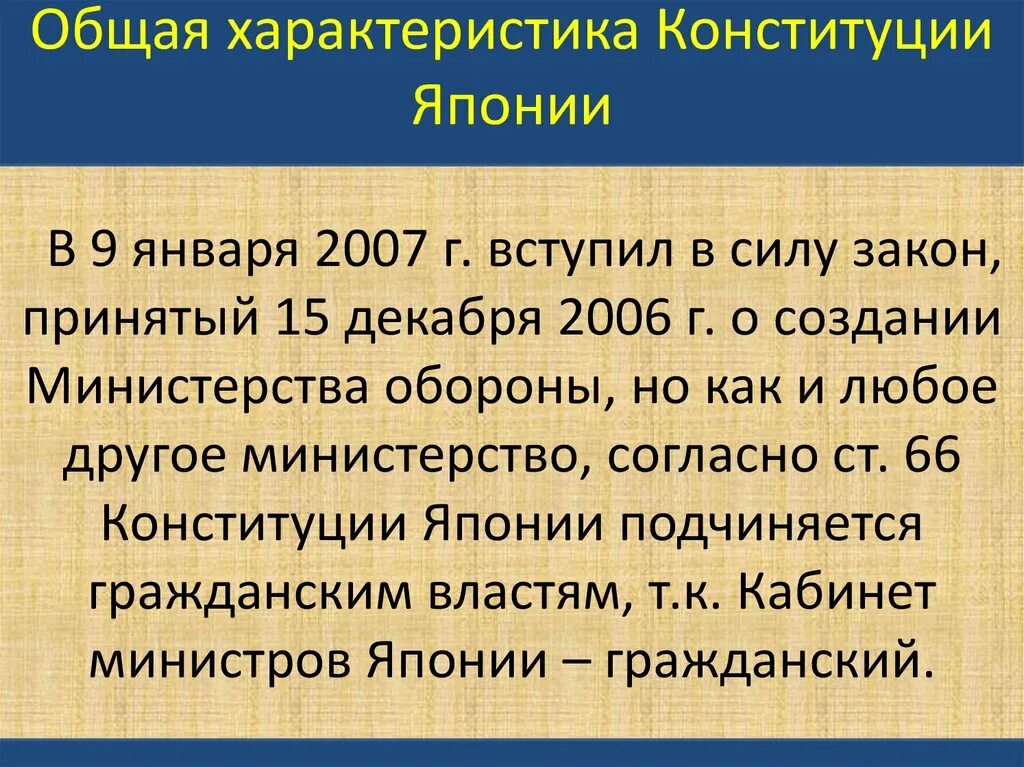 Общая характеристика Конституции Японии

В 9 января 2007 г. вступил в силу закон, принятый 15 декабря 2006 г. о создании Министерства обороны, но как и любое другое министерство, согласно ст. 66 Конституции Японии подчиняется гражданским властям, т.к. Кабинет министров Японии – гражданский.